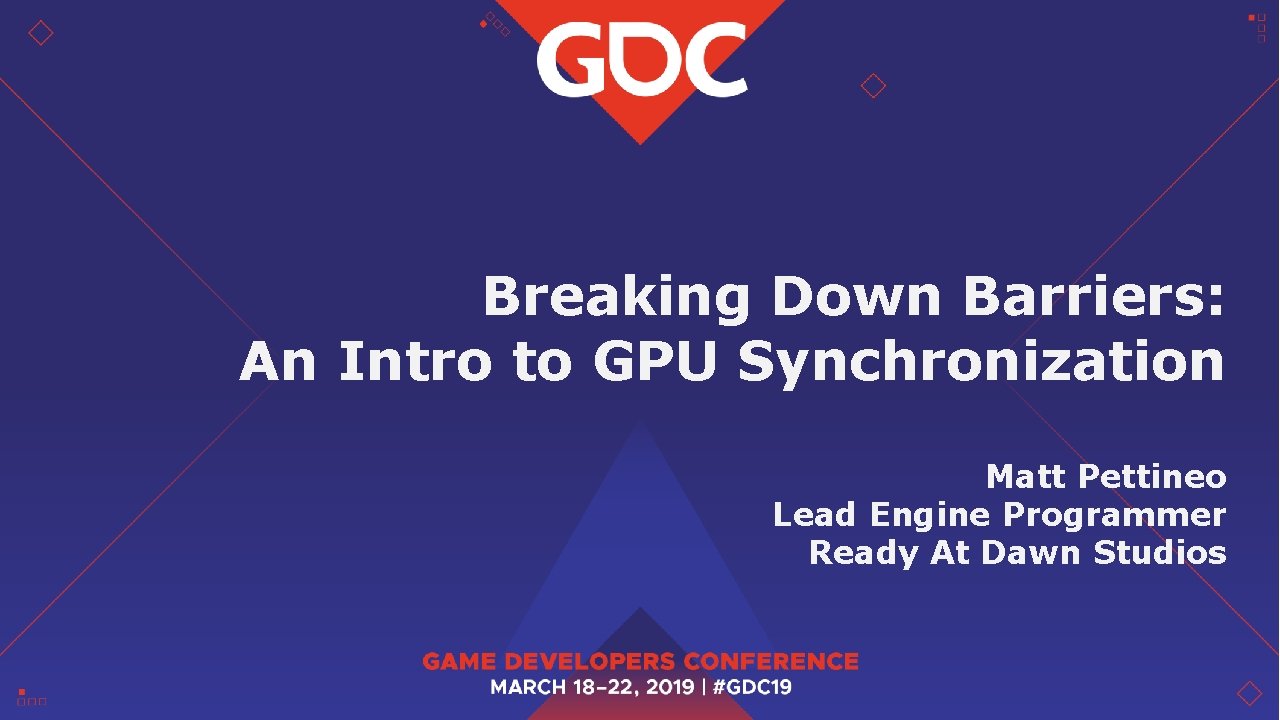 GDC

Breaking Down Barriers: An Intro to GPU Synchronization

Matt Pettineo
Lead Engine Programmer
Ready At Dawn Studios

GAME DEVELOPERS CONFERENCE
MARCH 18–22, 2019 | #GDC19